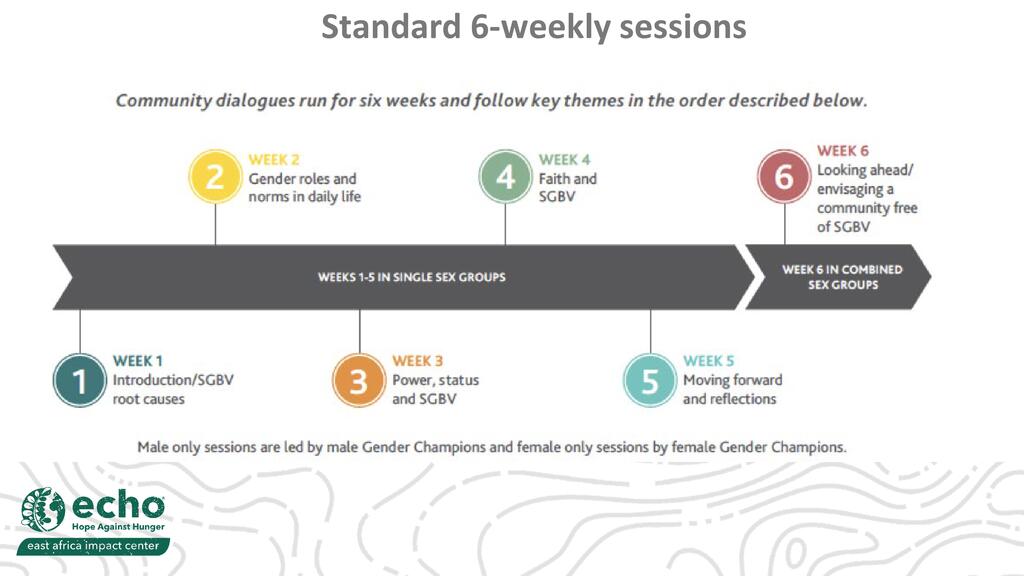 Standard 6-weekly sessions

Community dialogues run for six weeks and follow key themes in the order described below.

2 WEEK 2 Gender roles and norms in daily life

4 WEEK 4 Faith and SGBV

6 WEEK 6 Looking ahead/ envisaging a community free of SGBV

WEEKS 1-5 IN SINGLE SEX GROUPS

WEEK 6 IN COMBINED SEX GROUPS

1 WEEK 1 Introduction/SGBV root causes

3 WEEK 3 Power, status and SGBV

5 WEEK 5 Moving forward and reflections

Male only sessions are led by male Gender Champions and female only sessions by female Gender Champions.

echo
Hope Against Hunger
east africa impact center